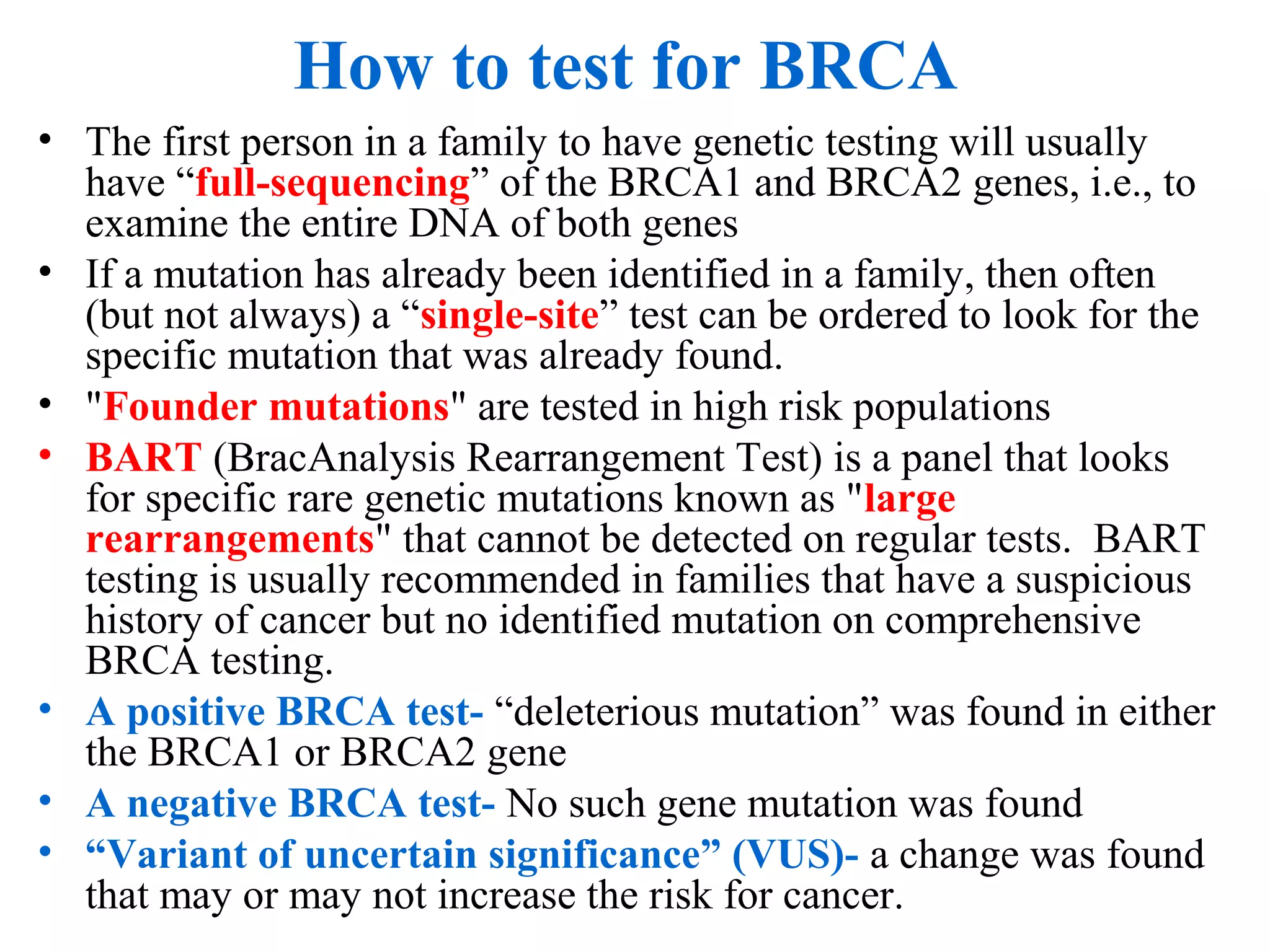 How to test for BRCA

• The first person in a family to have genetic testing will usually have “full-sequencing” of the BRCA1 and BRCA2 genes, i.e., to examine the entire DNA of both genes

• If a mutation has already been identified in a family, then often (but not always) a “single-site” test can be ordered to look for the specific mutation that was already found.

• "Founder mutations" are tested in high risk populations

• BART (BracAnalysis Rearrangement Test) is a panel that looks for specific rare genetic mutations known as "large rearrangements" that cannot be detected on regular tests. BART testing is usually recommended in families that have a suspicious history of cancer but no identified mutation on comprehensive BRCA testing.

• A positive BRCA test- “deleterious mutation” was found in either the BRCA1 or BRCA2 gene

• A negative BRCA test- No such gene mutation was found

• “Variant of uncertain significance” (VUS)- a change was found that may or may not increase the risk for cancer.